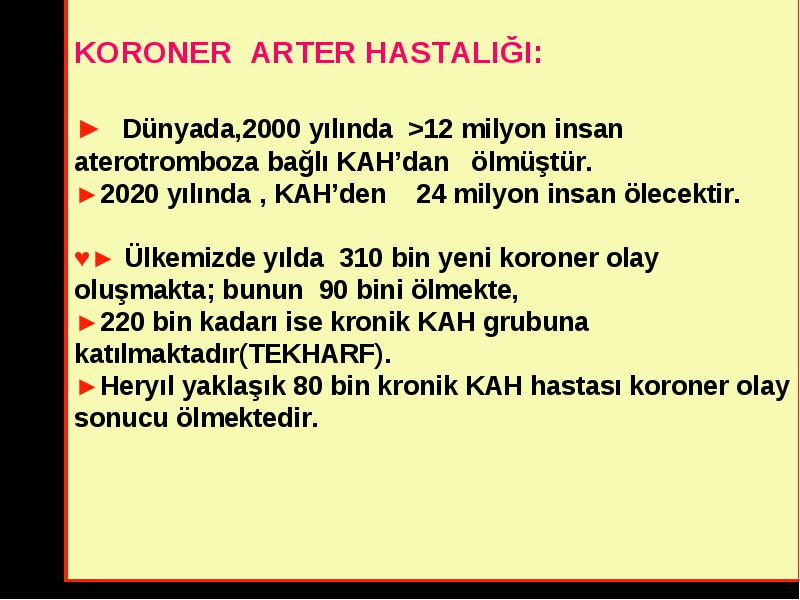 KORONER ARTER HASTALIĞI:

► Dünyada,2000 yılında >12 milyon insan aterotromboza bağlı KAH’dan ölmüştür.
►2020 yılında , KAH’den 24 milyon insan ölecektir.

♥► Ülkemizde yılda 310 bin yeni koroner olay oluşmakta; bunun 90 bini ölmekte,
►220 bin kadarı ise kronik KAH grubuna katılmaktadır(TEKHARF).
►Heryıl yaklaşık 80 bin kronik KAH hastası koroner olay sonucu ölmektedir.